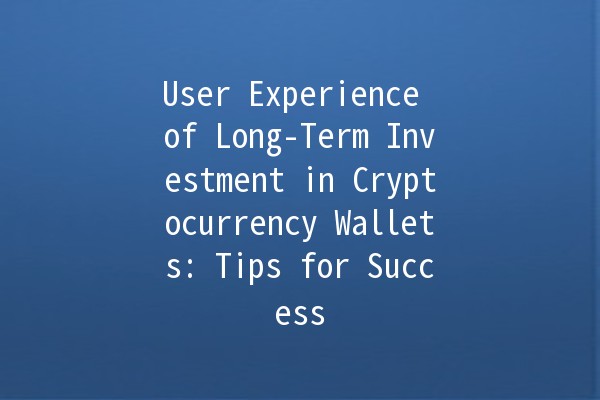 User Experience of Long-Term Investment in Cryptocurrency Wallets: Tips for Success